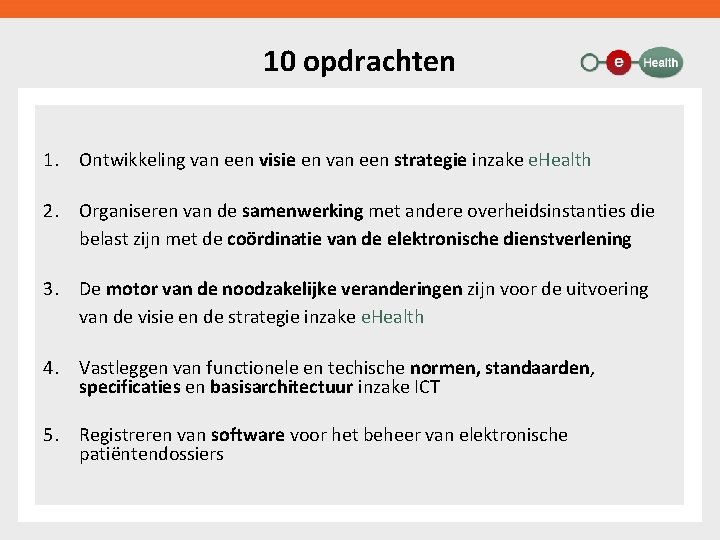 10 opdrachten

e Health

1. Ontwikkeling van een visie en van een strategie inzake eHealth

2. Organiseren van de samenwerking met andere overheidsinstanties die belast zijn met de coördinatie van de elektronische dienstverlening

3. De motor van de noodzakelijke veranderingen zijn voor de uitvoering van de visie en de strategie inzake eHealth

4. Vastleggen van functionele en techische normen, standaarden, specificaties en basisarchitectuur inzake ICT

5. Registreren van software voor het beheer van elektronische patiëntendossiers